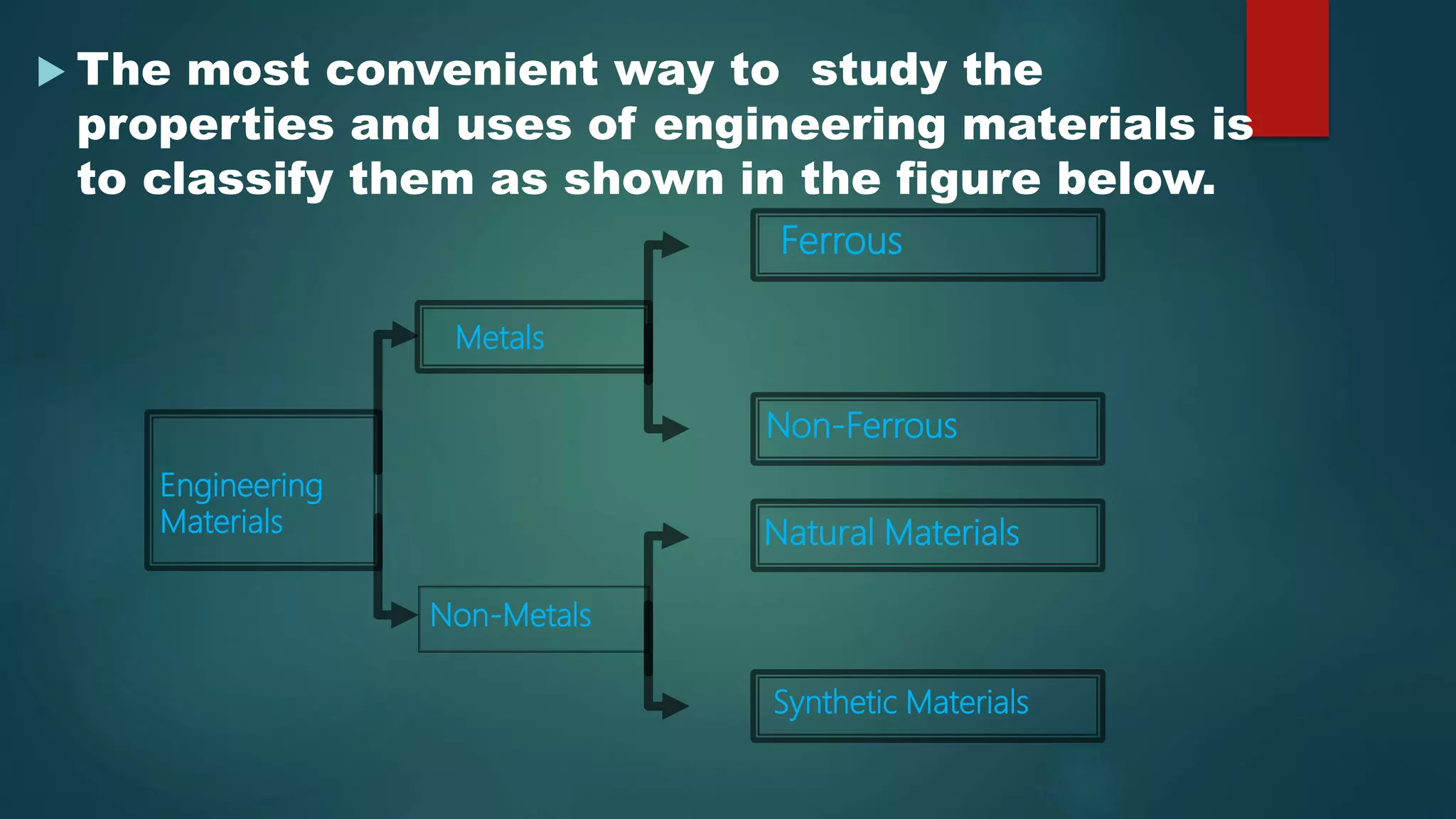 The most convenient way to study the properties and uses of engineering materials is to classify them as shown in the figure below.

Engineering Materials

Metals

Non-Metals

Ferrous

Non-Ferrous

Natural Materials

Synthetic Materials